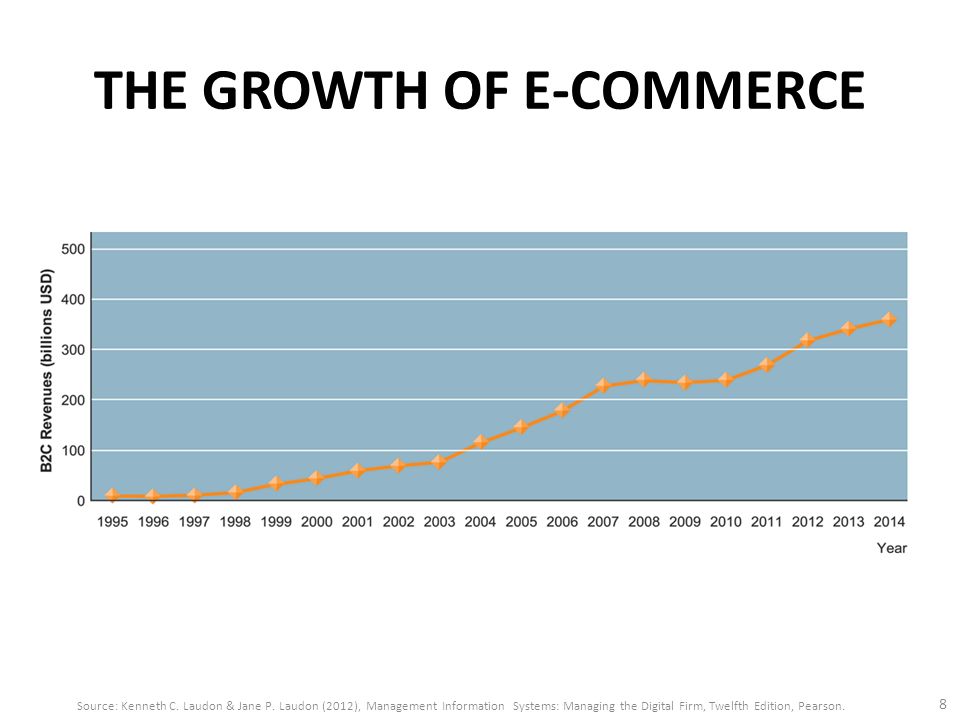 THE GROWTH OF E-COMMERCE

B2C Revenues (billions USD)

500
400
300
200
100
0

1995 1996 1997 1998 1999 2000 2001 2002 2003 2004 2005 2006 2007 2008 2009 2010 2011 2012 2013 2014

Year

Source: Kenneth C. Laudon & Jane P. Laudon (2012), Management Information Systems: Managing the Digital Firm, Twelfth Edition, Pearson.

8